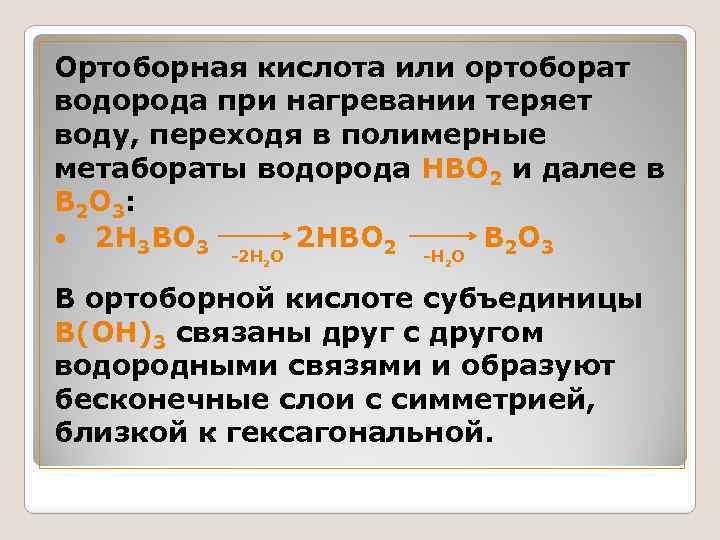 Ортоборная кислота или ортоборат водорода при нагревании теряет воду, переходя в полимерные метабораты водорода $HBO_2$ и далее в $B_2O_3$:

• $2H_3BO_3 \xrightarrow[-2H_2O]{} 2HBO_2 \xrightarrow[-H_2O]{} B_2O_3$

В ортоборной кислоте субъединицы $B(OH)_3$ связаны друг с другом водородными связями и образуют бесконечные слои с симметрией, близкой к гексагональной.